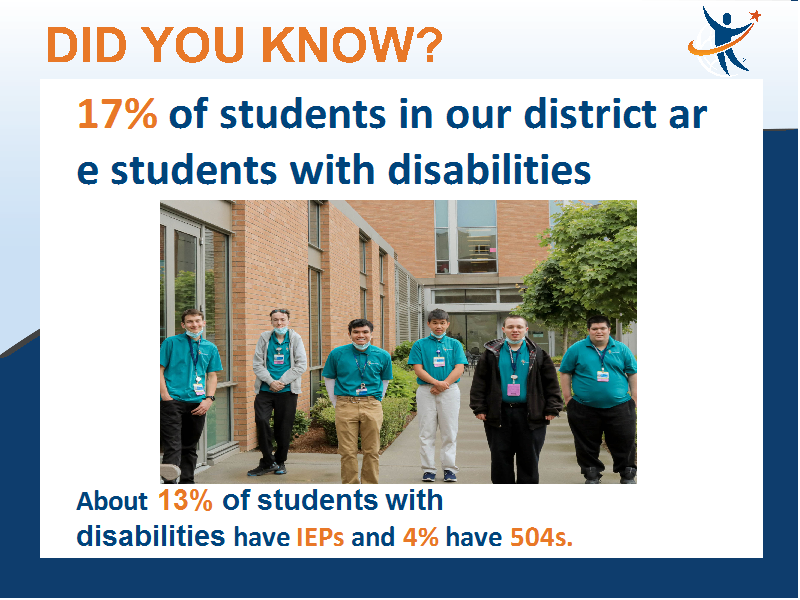 DID YOU KNOW?

17% of students in our district ar e students with disabilities

About 13% of students with disabilities have IEPs and 4% have 504s.